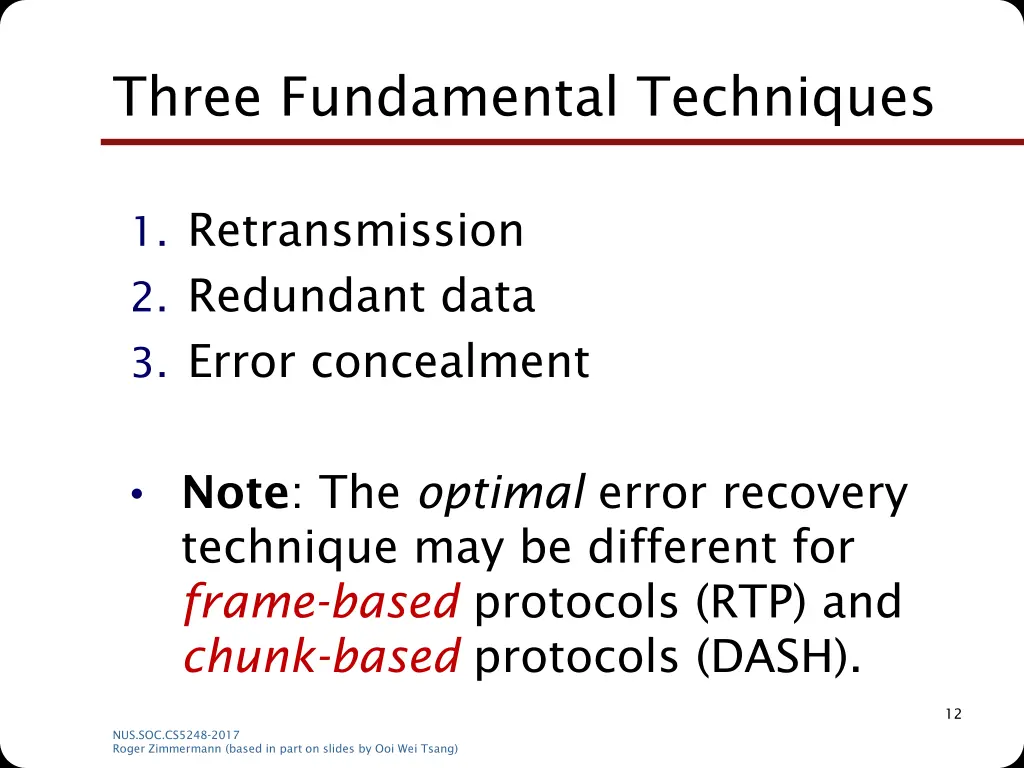 Three Fundamental Techniques

1. Retransmission
2. Redundant data
3. Error concealment

• Note: The optimal error recovery technique may be different for frame-based protocols (RTP) and chunk-based protocols (DASH).

12

NUS.SOC.CS5248-2017
Roger Zimmermann (based in part on slides by Ooi Wei Tsang)